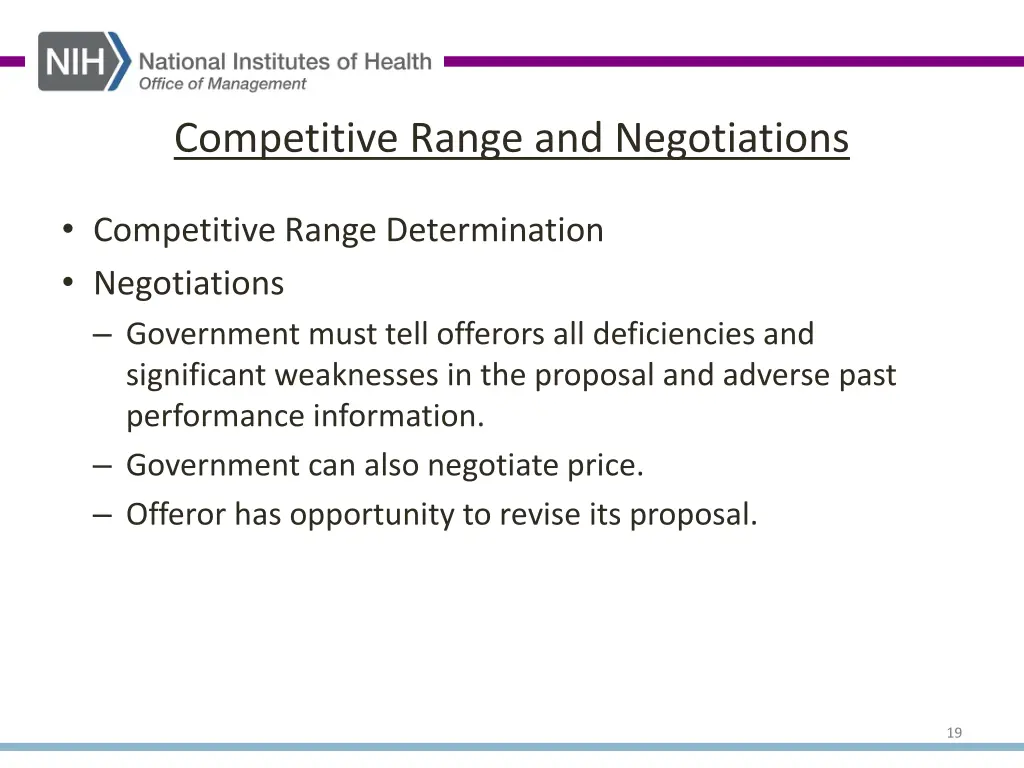 NIH National Institutes of Health
Office of Management

Competitive Range and Negotiations

• Competitive Range Determination
• Negotiations
– Government must tell offerors all deficiencies and significant weaknesses in the proposal and adverse past performance information.
– Government can also negotiate price.
– Offeror has opportunity to revise its proposal.

19